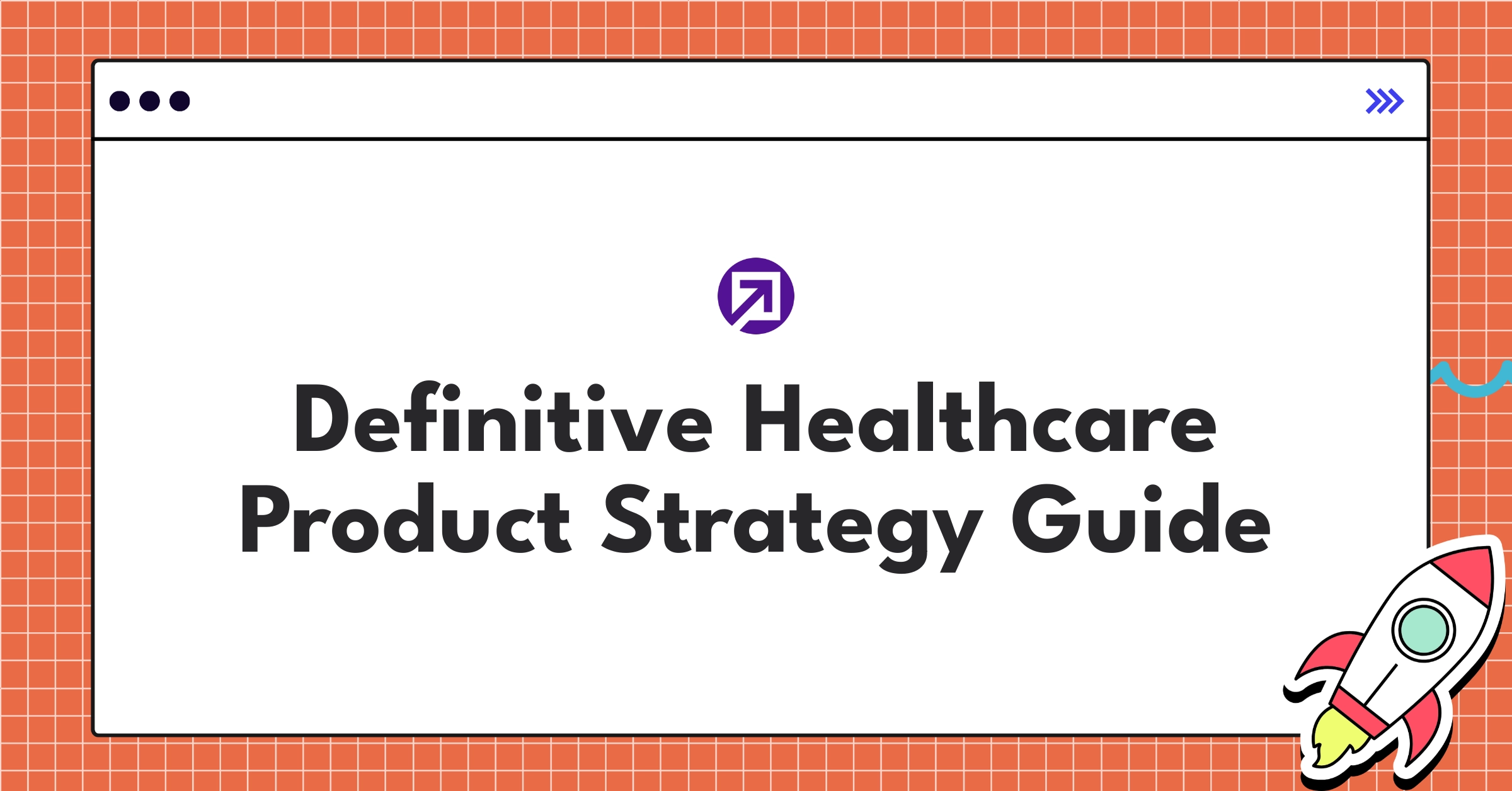 Definitive Healthcare Product Strategy Guide